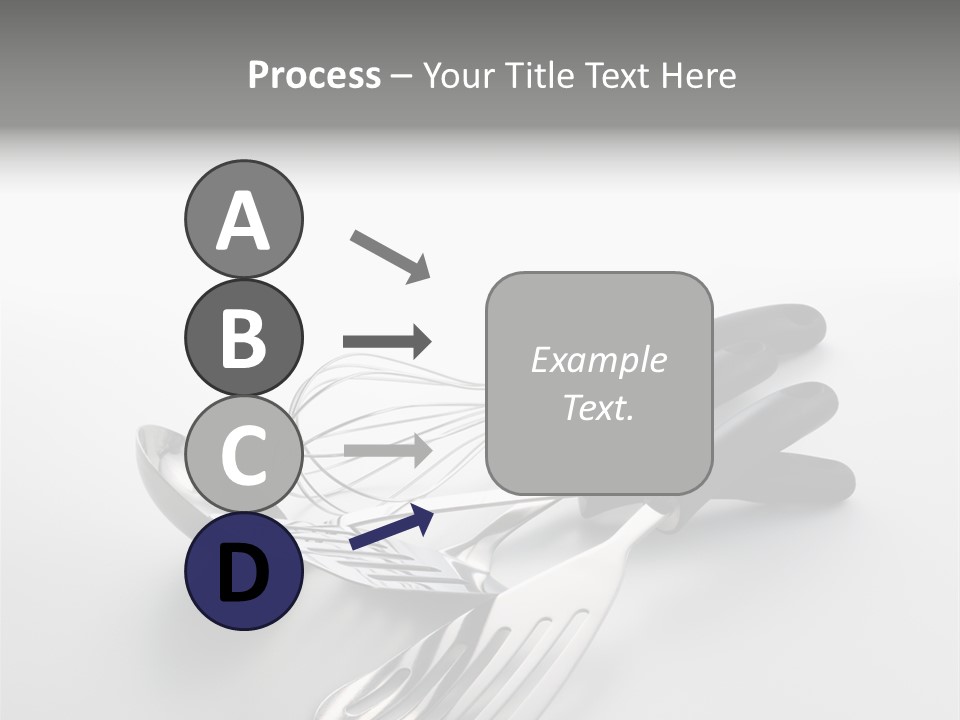 Process – Your Title Text Here

A

B

C

D

Example Text.